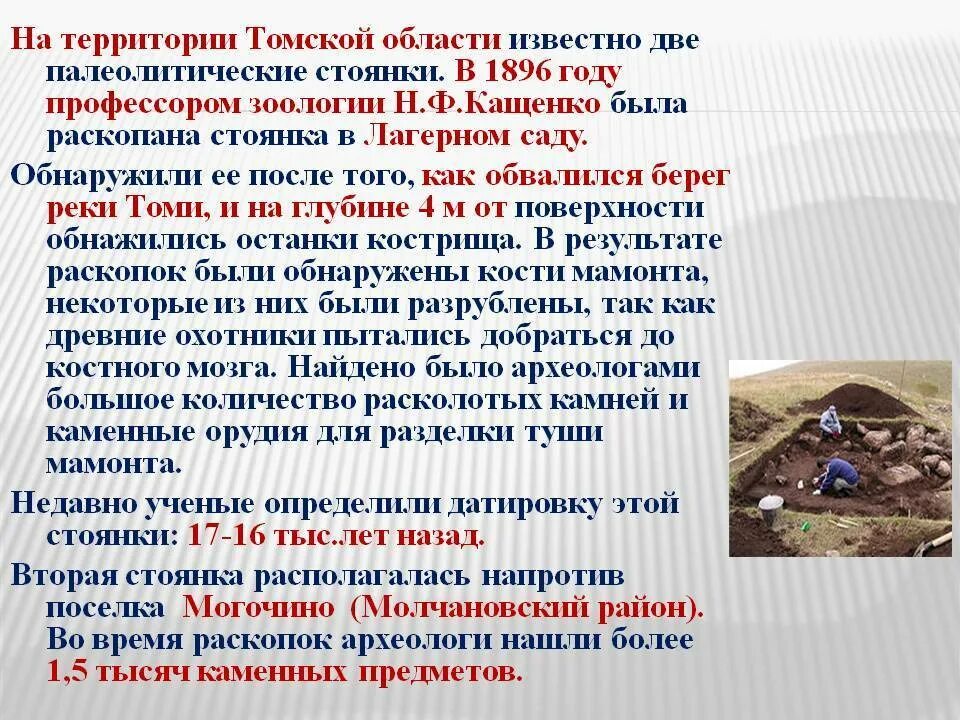 На территории Томской области известно две палеолитические стоянки. В 1896 году профессором зоологии Н.Ф.Кащенко была раскопана стоянка в Лагерном саду.

Обнаружили ее после того, как обвалился берег реки Томи, и на глубине 4 м от поверхности обнажились останки кострища. В результате раскопок были обнаружены кости мамонта, некоторые из них были разрублены, так как древние охотники пытались добраться до костного мозга. Найдено было археологами большое количество расколотых камней и каменные орудия для разделки туши мамонта.

Недавно ученые определили датировку этой стоянки: 17-16 тыс.лет назад.

Вторая стоянка располагалась напротив поселка Могочино (Молчановский район). Во время раскопок археологи нашли более 1,5 тысяч каменных предметов.